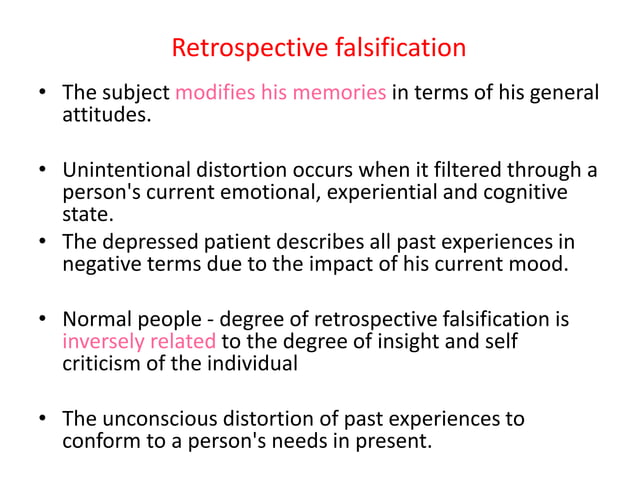 Retrospective falsification

• The subject modifies his memories in terms of his general attitudes.

• Unintentional distortion occurs when it filtered through a person's current emotional, experiential and cognitive state.
• The depressed patient describes all past experiences in negative terms due to the impact of his current mood.

• Normal people - degree of retrospective falsification is inversely related to the degree of insight and self criticism of the individual

• The unconscious distortion of past experiences to conform to a person's needs in present.